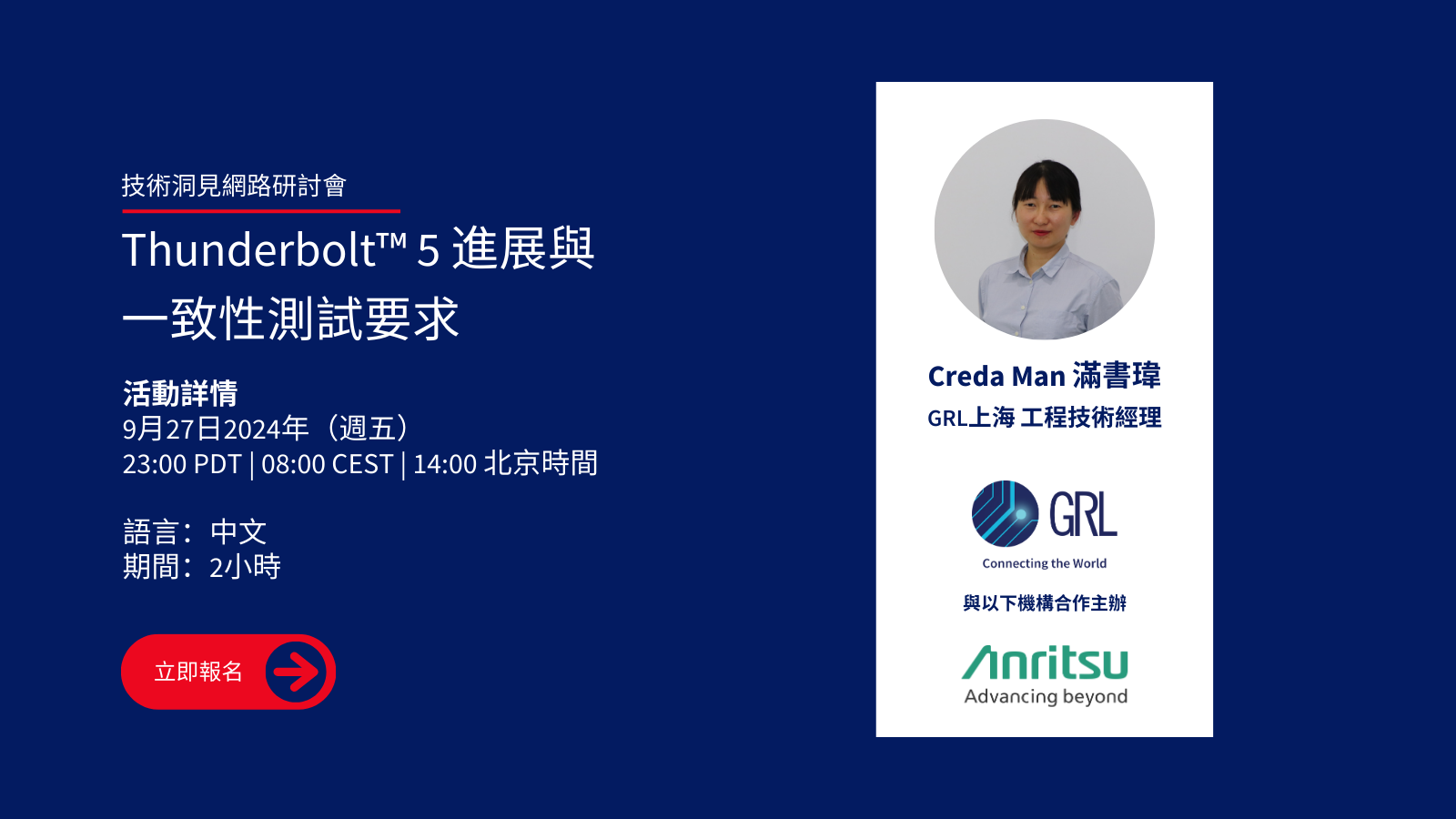 技術洞見網路研討會

Thunderbolt™ 5 進展與一致性測試要求

活動詳情
9月27日2024年（週五）
23:00 PDT | 08:00 CEST | 14:00 北京時間

語言：中文
期間：2小時

立即報名

Creda Man 滿書瑋
GRL上海 工程技術經理

GRL
Connecting the World

與以下機構合作主辦

Anritsu
Advancing beyond